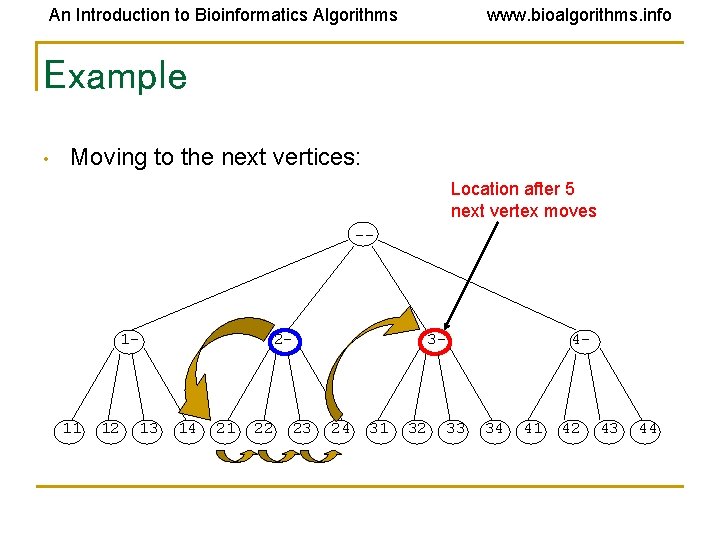 An Introduction to Bioinformatics Algorithms www.bioalgorithms.info

Example

• Moving to the next vertices:

Location after 5 next vertex moves

--

1- 2- 3- 4-

11 12 13 14 21 22 23 24 31 32 33 34 41 42 43 44